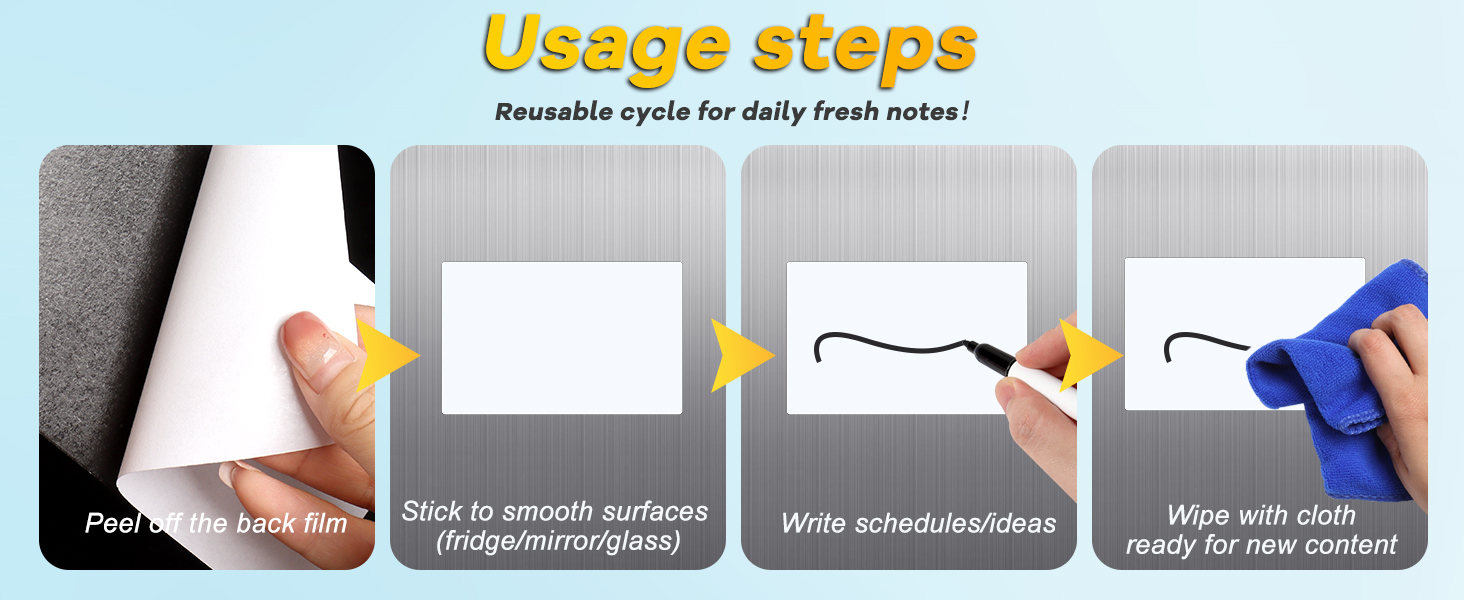 Usage steps

Reusable cycle for daily fresh notes!

Peel off the back film

Stick to smooth surfaces (fridge/mirror/glass)

Write schedules/ideas

Wipe with cloth ready for new content